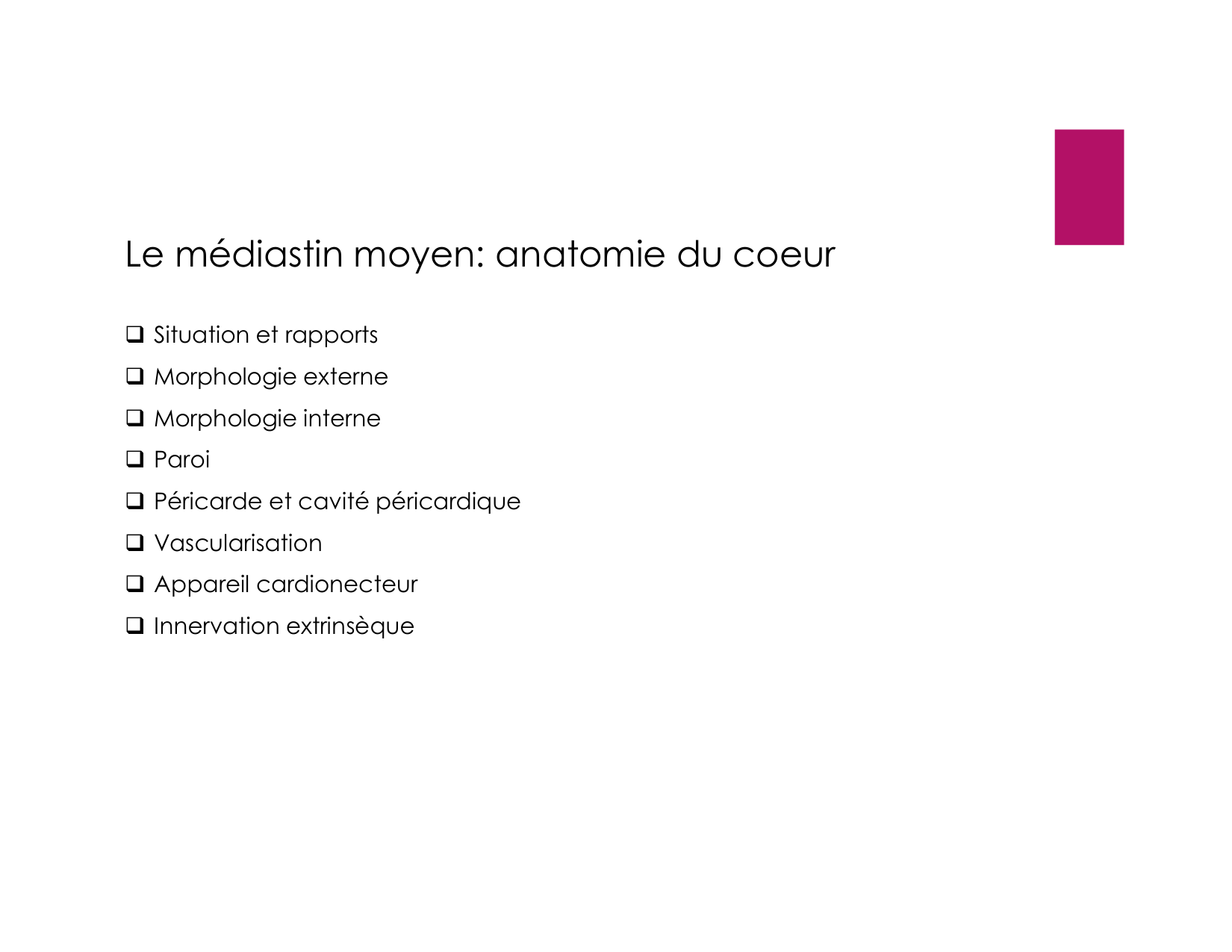 Le médiastin moyen: anatomie du coeur

❑ Situation et rapports
❑ Morphologie externe
❑ Morphologie interne
❑ Paroi
❑ Péricarde et cavité péricardique
❑ Vascularisation
❑ Appareil cardionecteur
❑ Innervation extrinsèque